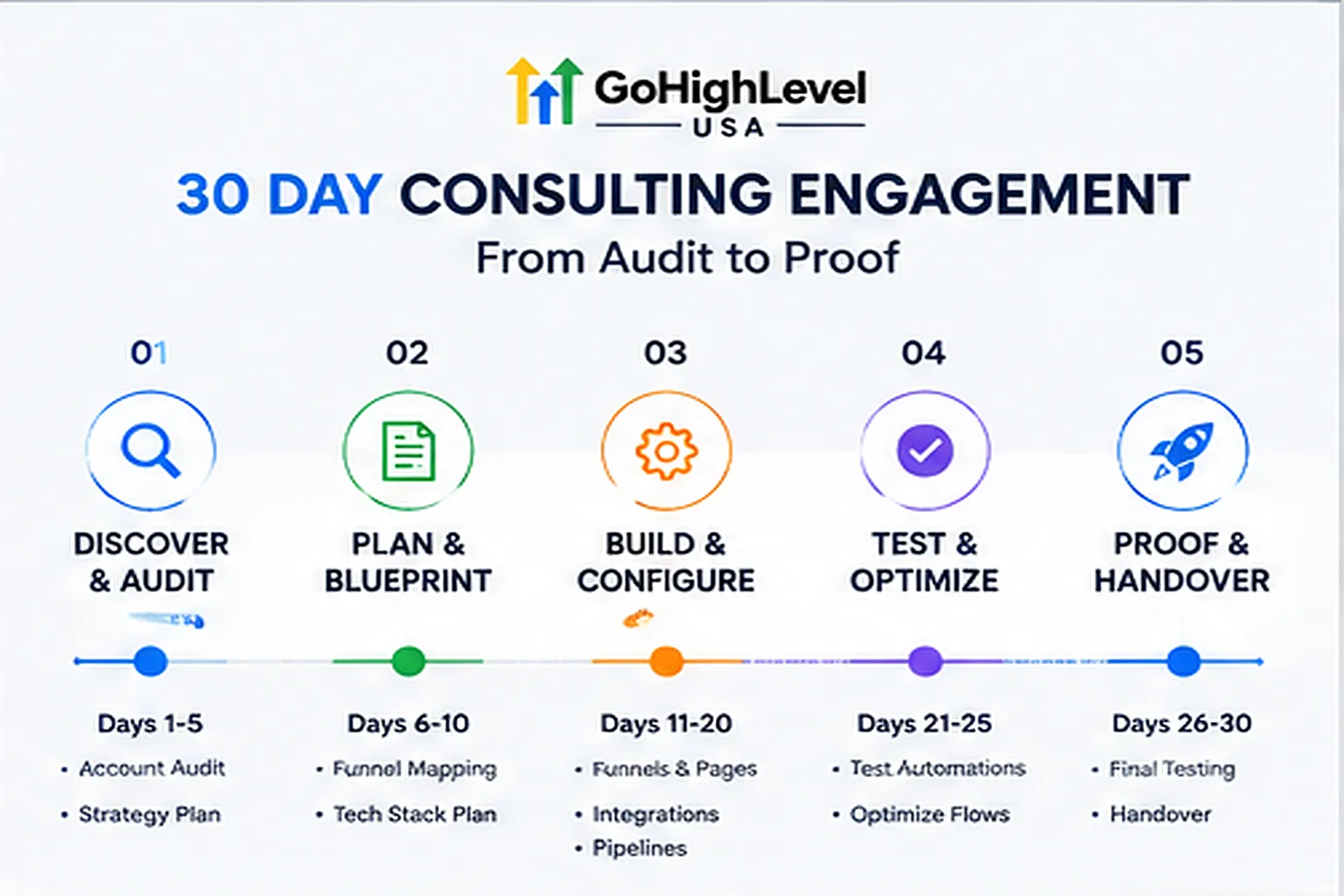 GoHighLevel
USA

30 DAY CONSULTING ENGAGEMENT
From Audit to Proof

01
DISCOVER & AUDIT
Days 1-5
• Account Audit
• Strategy Plan

02
PLAN & BLUEPRINT
Days 6-10
• Funnel Mapping
• Tech Stack Plan

03
BUILD & CONFIGURE
Days 11-20
• Funnels & Pages
• Integrations
• Pipelines

04
TEST & OPTIMIZE
Days 21-25
• Test Automations
• Optimize Flows

05
PROOF & HANDOVER
Days 26-30
• Final Testing
• Handover